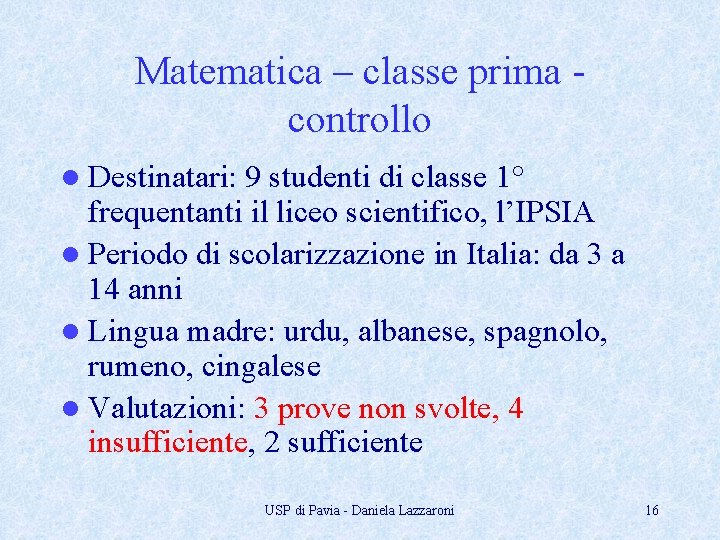 Matematica – classe prima - controllo

- Destinatari: 9 studenti di classe 1° frequentanti il liceo scientifico, l'IPSIA
- Periodo di scolarizzazione in Italia: da 3 a 14 anni
- Lingua madre: urdu, albanese, spagnolo, rumeno, cingalese
- Valutazioni: 3 prove non svolte, 4 insufficiente, 2 sufficiente

USP di Pavia - Daniela Lazzaroni 16